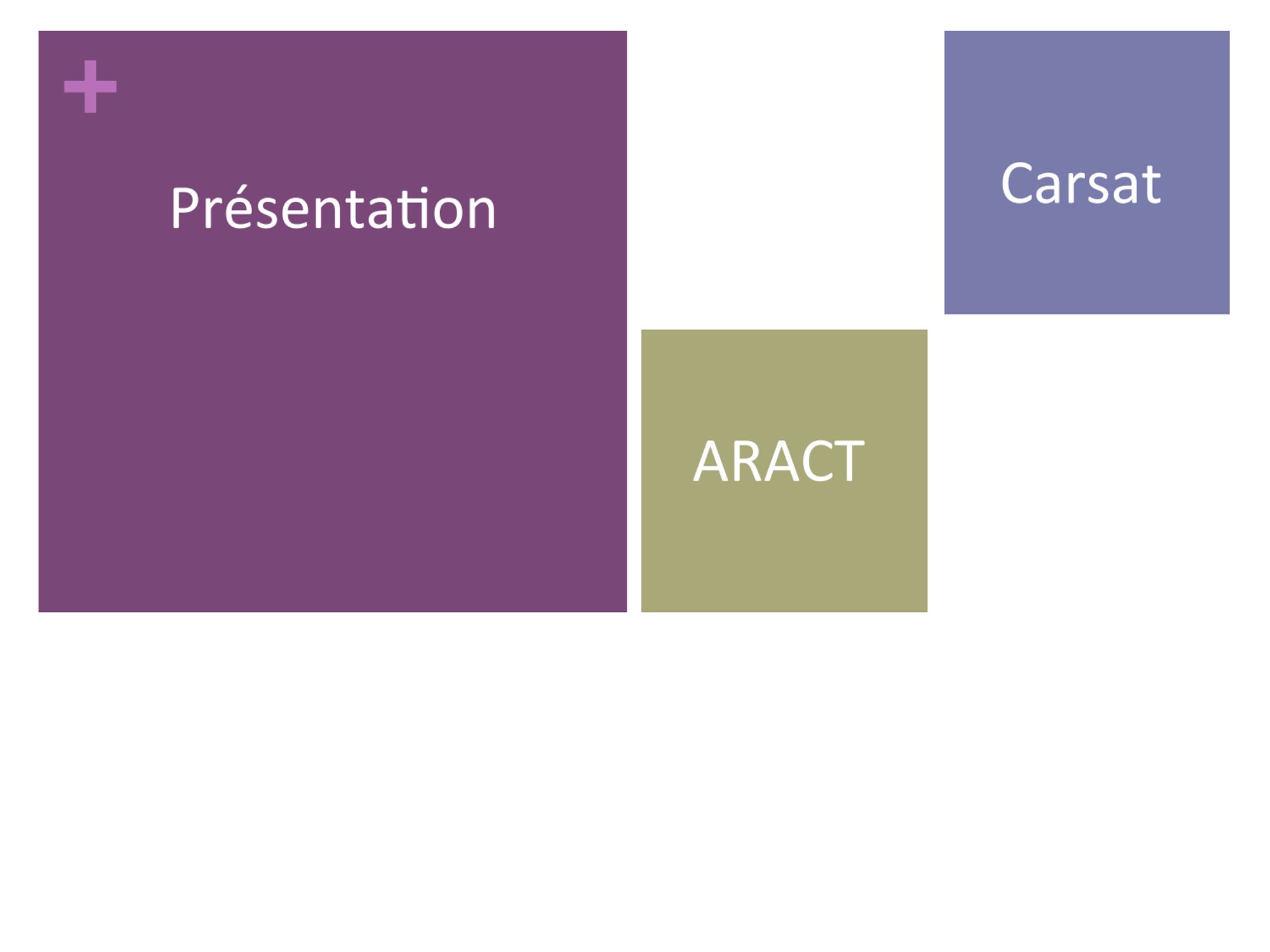 +

Présentation

Carsat

ARACT